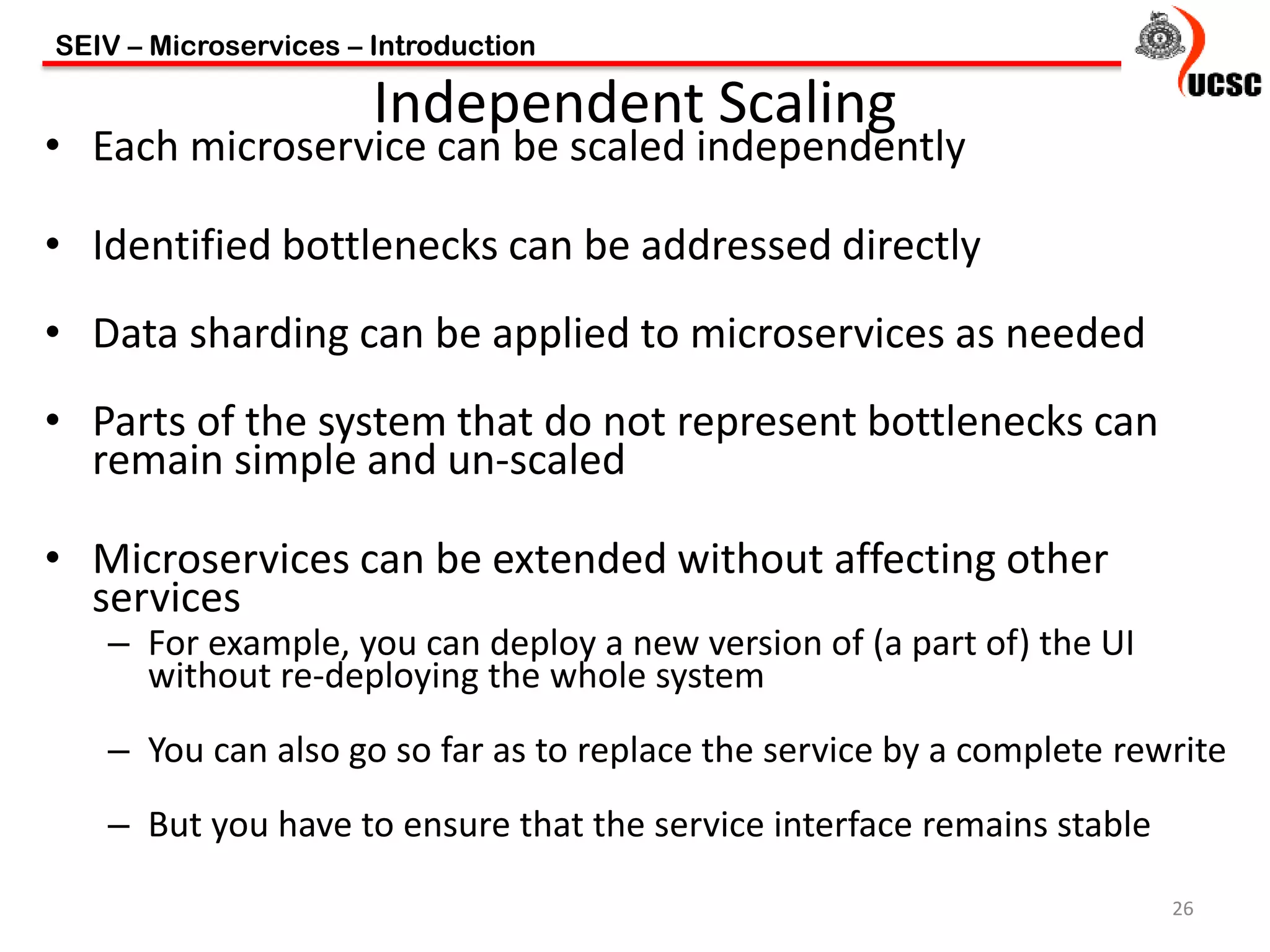 SEIV – Microservices – Introduction

UCSC

Independent Scaling

• Each microservice can be scaled independently

• Identified bottlenecks can be addressed directly

• Data sharding can be applied to microservices as needed

• Parts of the system that do not represent bottlenecks can remain simple and un-scaled

• Microservices can be extended without affecting other services
– For example, you can deploy a new version of (a part of) the UI without re-deploying the whole system
– You can also go so far as to replace the service by a complete rewrite
– But you have to ensure that the service interface remains stable

26